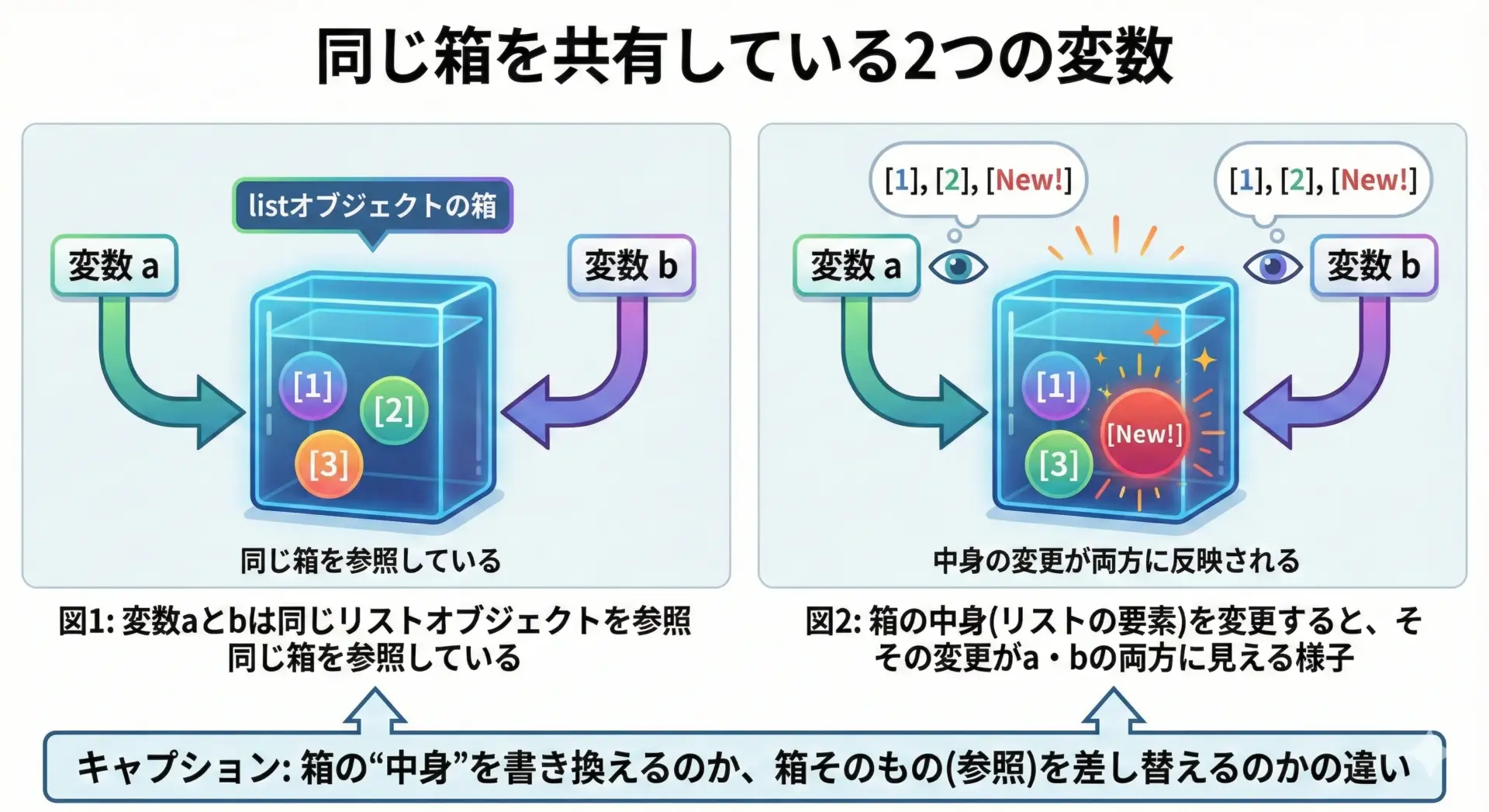 同じ箱を共有している2つの変数

listオブジェクトの箱

変数 a

変数 b

[1]

[2]

[3]

同じ箱を参照している

図1: 変数aとbは同じリストオブジェクトを参照 同じ箱を参照している

[1], [2], [New!]

[1], [2], [New!]

変数 a

変数 b

[1]

[New!]

[3]

中身の変更が両方に反映される

図2: 箱の中身(リストの要素)を変更すると、そ その変更がa・bの両方に見える様子

キャプション: 箱の“中身”を書き換えるのか、箱そのもの(参照)を差し替えるのかの違い